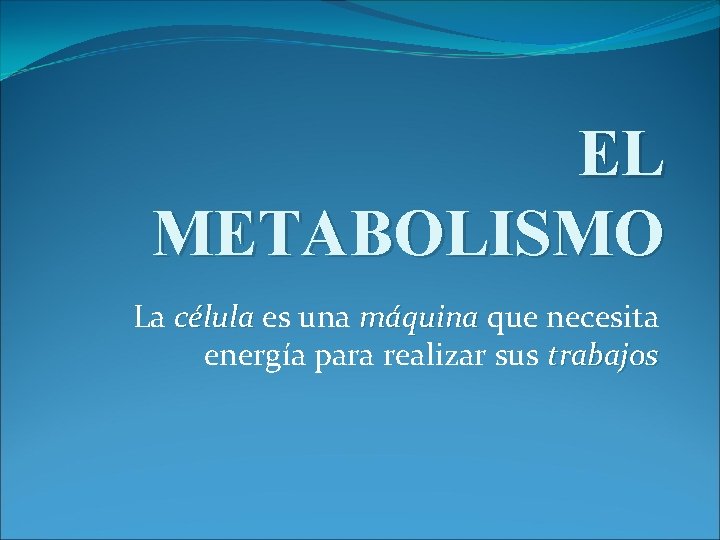 EL METABOLISMO

La célula es una máquina que necesita energía para realizar sus trabajos